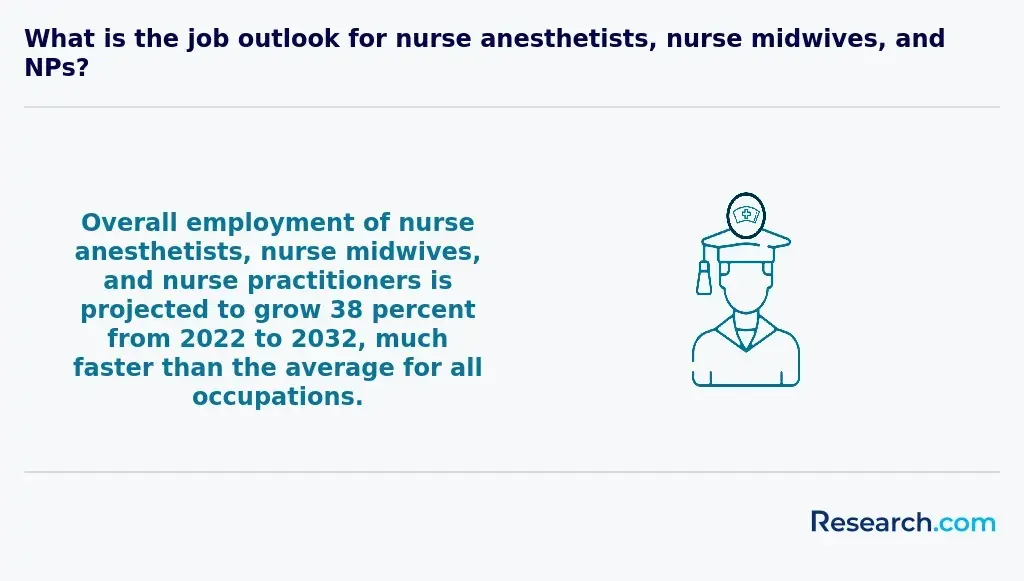 What is the job outlook for nurse anesthetists, nurse midwives, and NPs?

Overall employment of nurse anesthetists, nurse midwives, and nurse practitioners is projected to grow 38 percent from 2022 to 2032, much faster than the average for all occupations.

Research.com